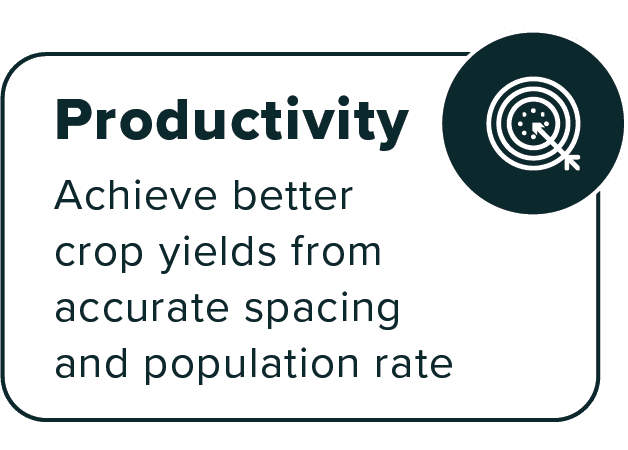 Productivity

Achieve better crop yields from accurate spacing and population rate